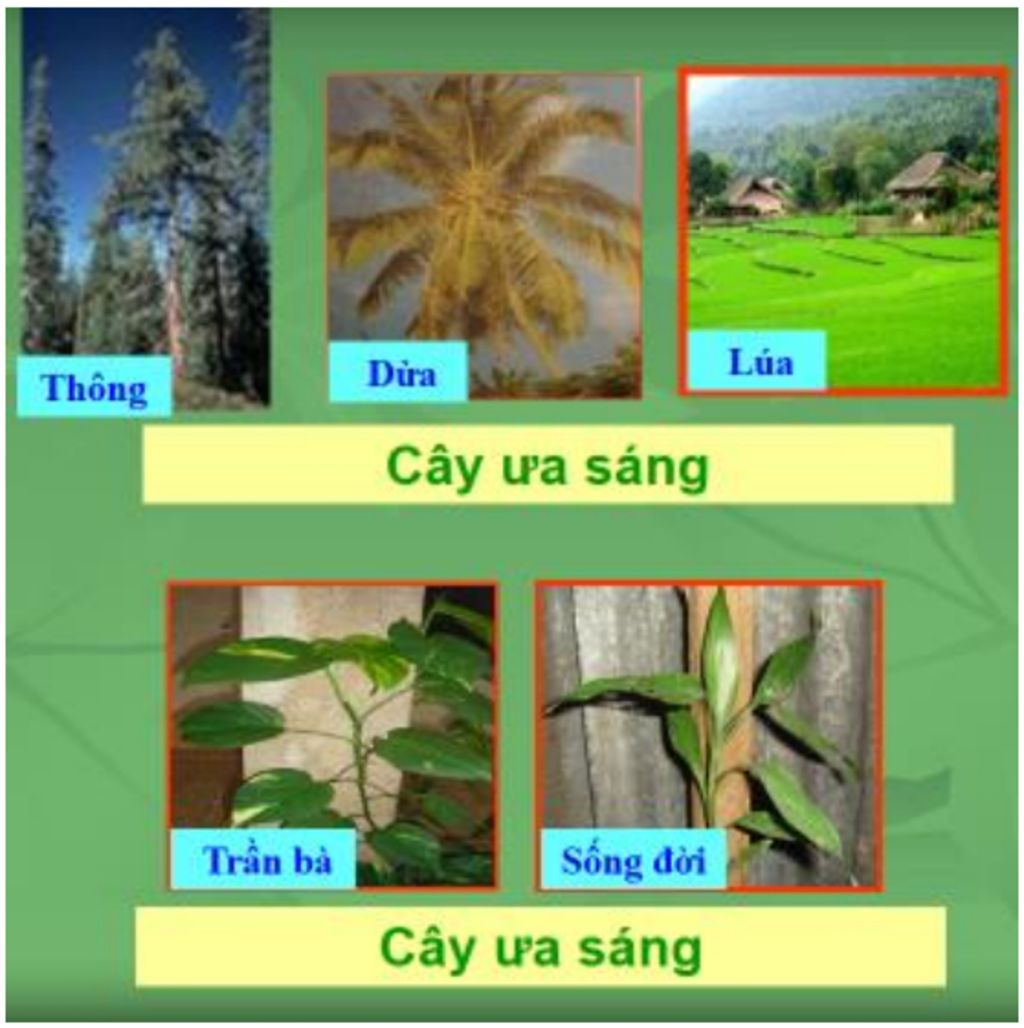 Thông

Dừa

Lúa

Cây ưa sáng

Trần bà

Sống đời

Cây ưa sáng